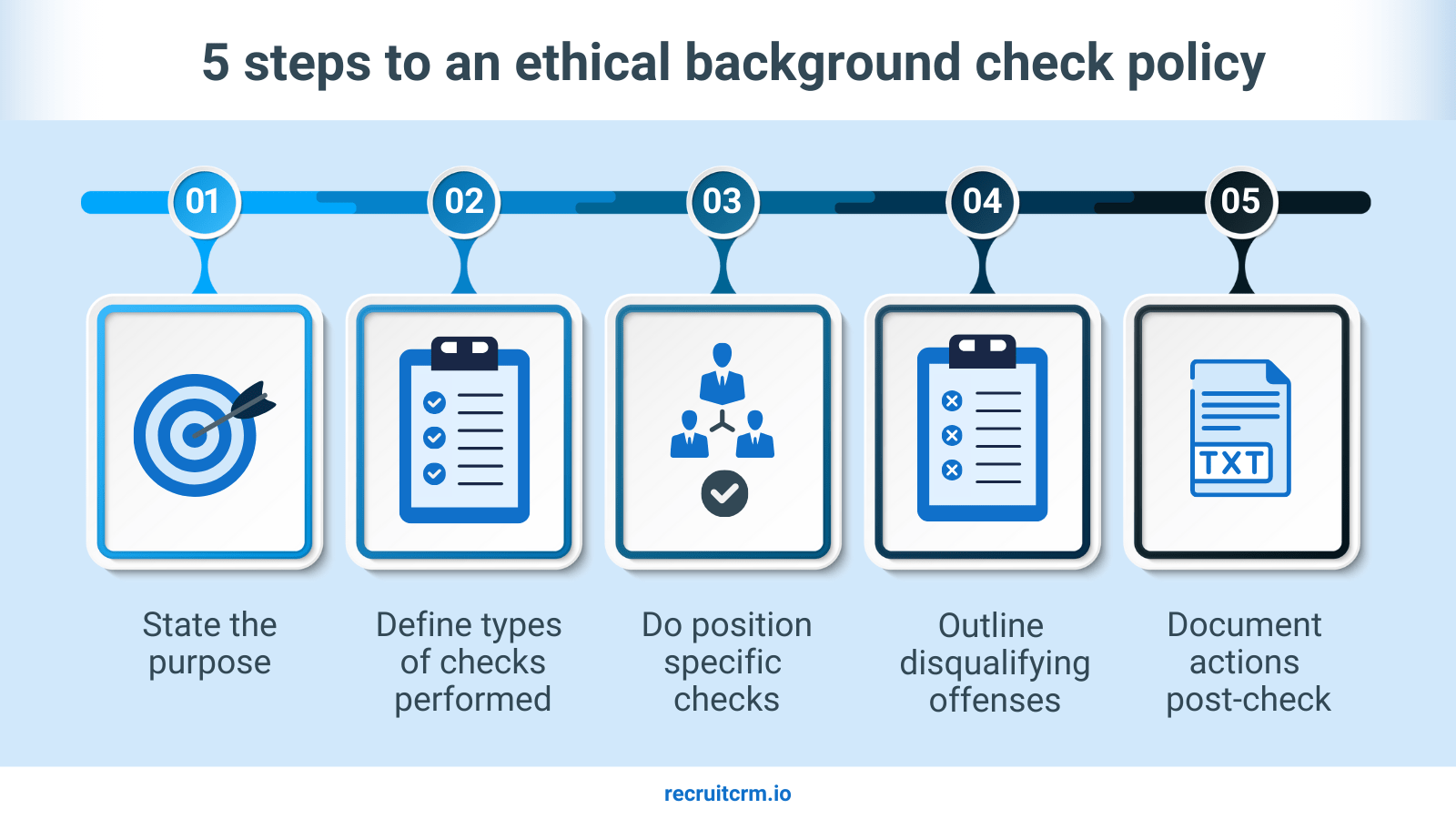 5 steps to an ethical background check policy

01

02

03

04

05

TXT

State the purpose

Define types of checks performed

Do position specific checks

Outline disqualifying offenses

Document actions post-check

recruitcrm.io